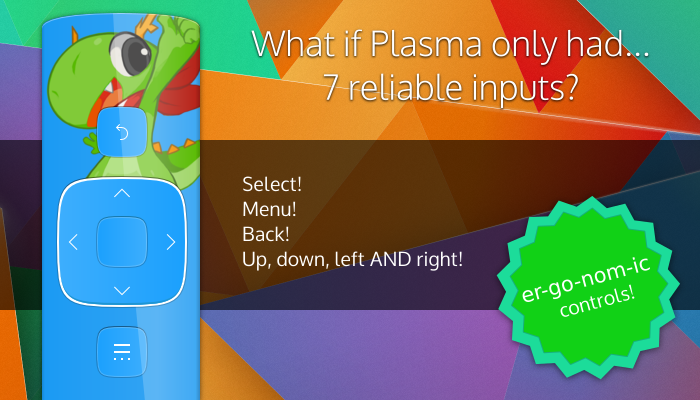 What if Plasma only had...
7 reliable inputs?

Select!
Menu!
Back!
Up, down, left AND right!

er-go-nom-ic
controls!